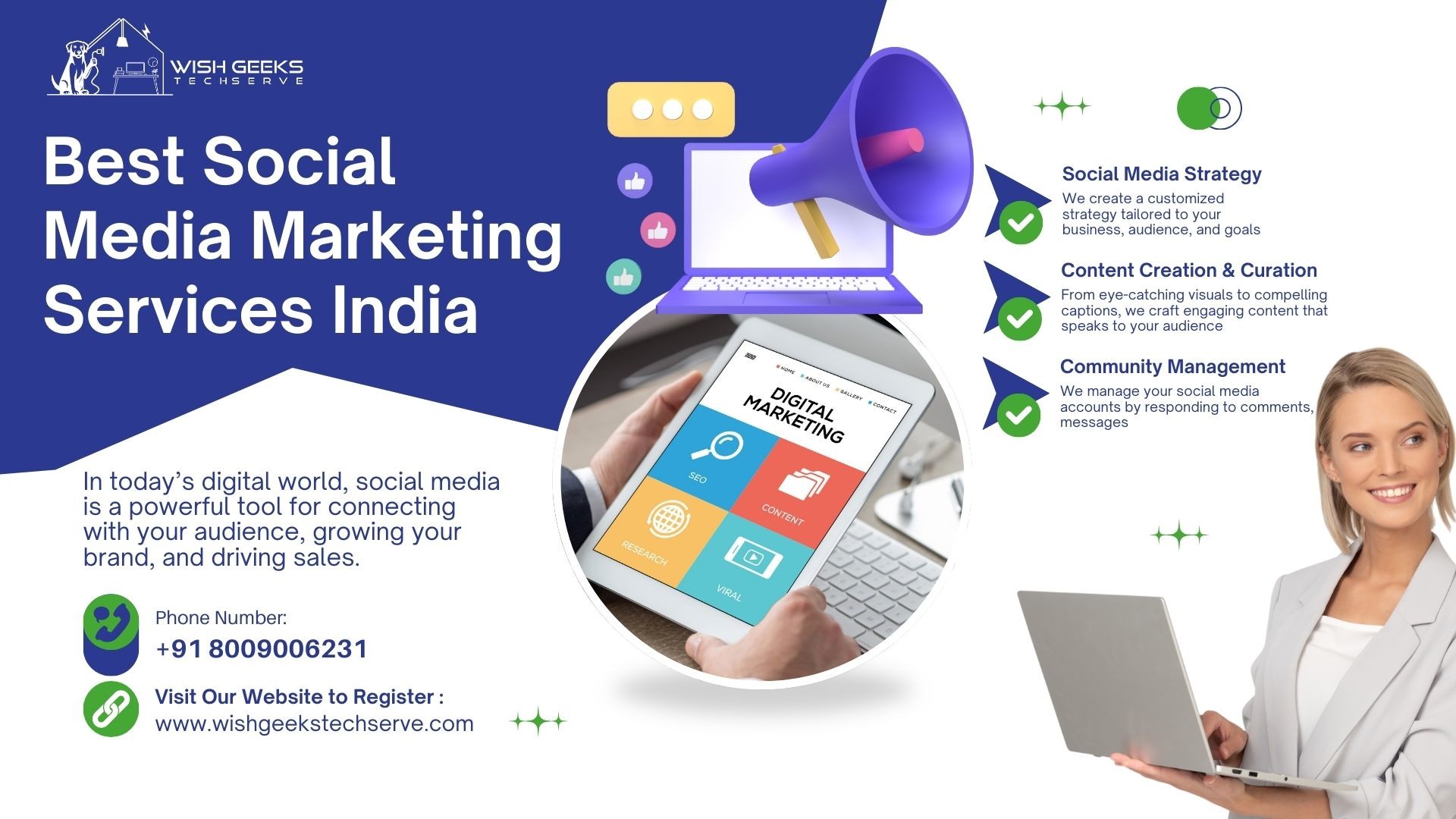 WISH GEEKS
TECHSERVE

Best Social Media Marketing Services India

In today's digital world, social media is a powerful tool for connecting with your audience, growing your brand, and driving sales.

Phone Number:
+91 8009006231

Visit Our Website to Register :
www.wishgeekstechserve.com

HOME ABOUT US GALLERY CONTACT

DIGITAL MARKETING

SEO
CONTENT
RESEARCH
VIRAL

Social Media Strategy
We create a customized strategy tailored to your business, audience, and goals

Content Creation & Curation
From eye-catching visuals to compelling captions, we craft engaging content that speaks to your audience

Community Management
We manage your social media accounts by responding to comments, messages